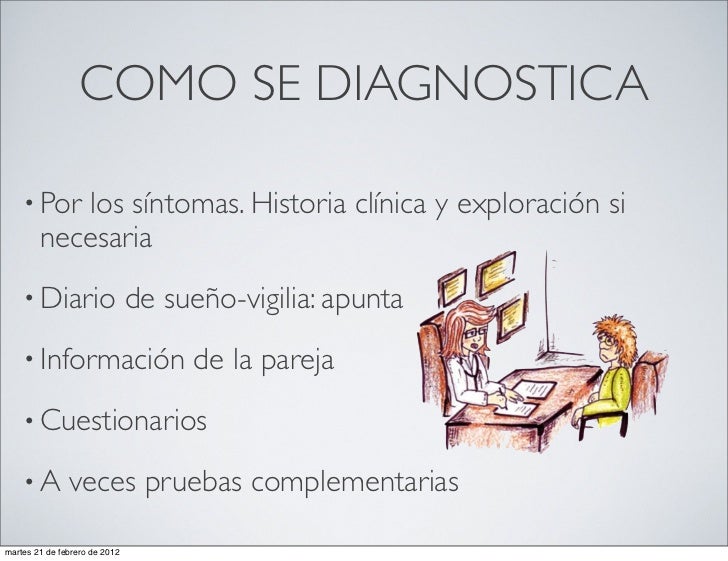 COMO SE DIAGNOSTICA

• Por los síntomas. Historia clínica y exploración si necesaria

• Diario de sueño-vigilia: apunta

• Información de la pareja

• Cuestionarios

• A veces pruebas complementarias

martes 21 de febrero de 2012